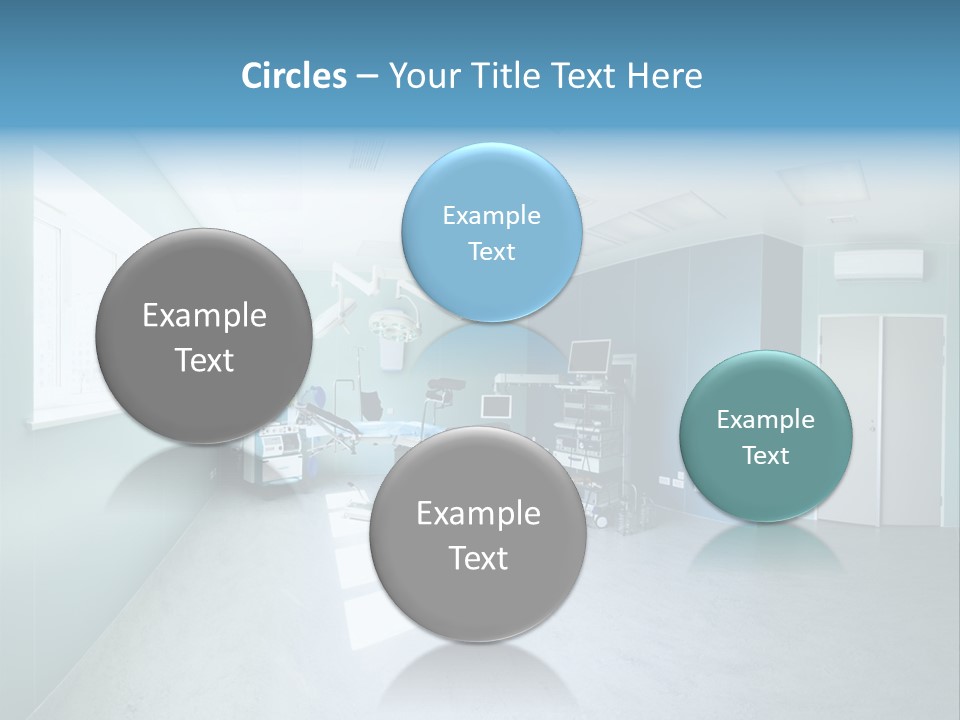 Circles – Your Title Text Here

Example Text

Example Text

Example Text

Example Text